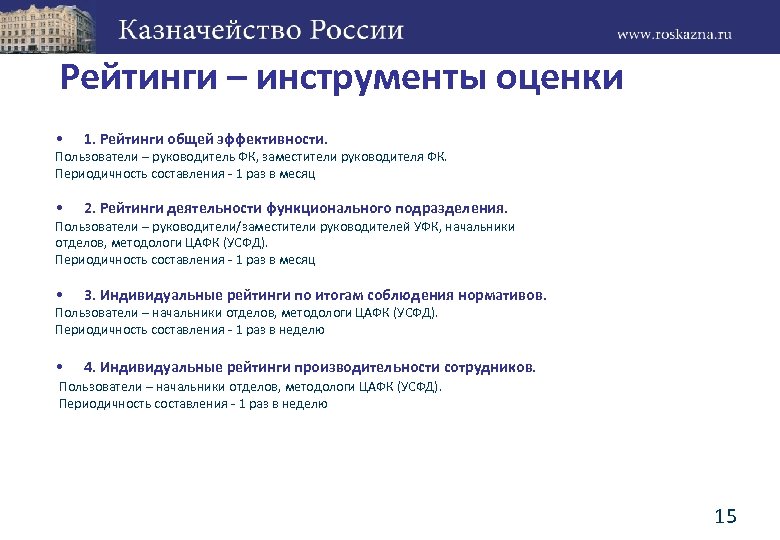 Казначейство России

www.roskazna.ru

Рейтинги – инструменты оценки

• 1. Рейтинги общей эффективности.
Пользователи – руководитель ФК, заместители руководителя ФК.
Периодичность составления - 1 раз в месяц

• 2. Рейтинги деятельности функционального подразделения.
Пользователи – руководители/заместители руководителей УФК, начальники отделов, методологи ЦАФК (УСФД).
Периодичность составления - 1 раз в месяц

• 3. Индивидуальные рейтинги по итогам соблюдения нормативов.
Пользователи – начальники отделов, методологи ЦАФК (УСФД).
Периодичность составления - 1 раз в неделю

• 4. Индивидуальные рейтинги производительности сотрудников.
Пользователи – начальники отделов, методологи ЦАФК (УСФД).
Периодичность составления - 1 раз в неделю

15